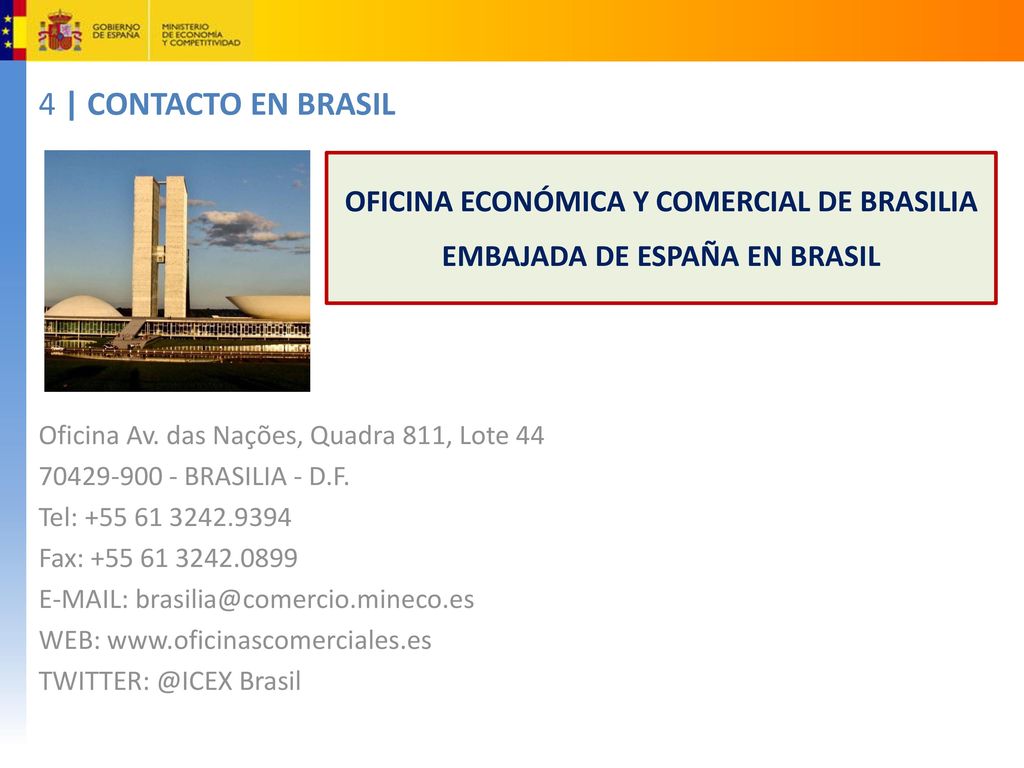 GOBIERNO DE ESPAÑA
MINISTERIO DE ECONOMÍA Y COMPETITIVIDAD

4 | CONTACTO EN BRASIL

OFICINA ECONÓMICA Y COMERCIAL DE BRASILIA
EMBAJADA DE ESPAÑA EN BRASIL

Oficina Av. das Nações, Quadra 811, Lote 44
70429-900 - BRASILIA - D.F.
Tel: +55 61 3242.9394
Fax: +55 61 3242.0899
E-MAIL: brasilia@comercio.mineco.es
WEB: www.oficinascomerciales.es
TWITTER: @ICEX Brasil